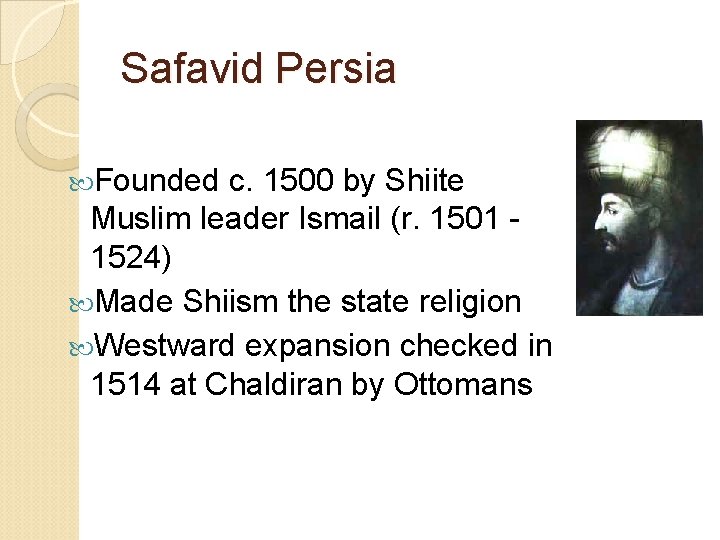 Safavid Persia

Founded c. 1500 by Shiite Muslim leader Ismail (r. 1501 - 1524)

Made Shiism the state religion

Westward expansion checked in 1514 at Chaldiran by Ottomans